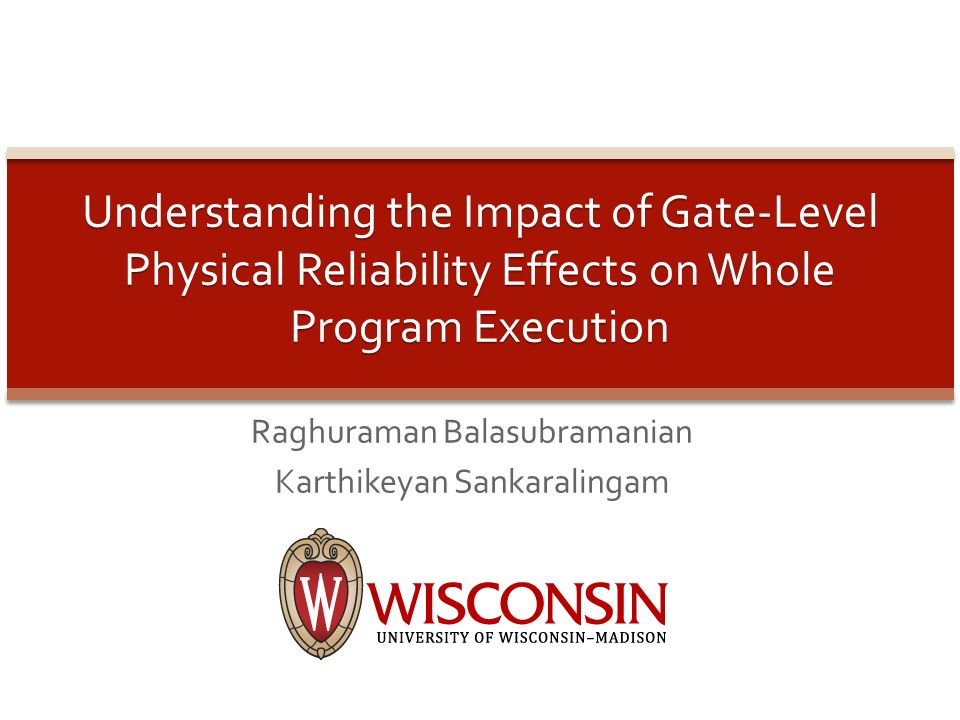 Understanding the Impact of Gate-Level Physical Reliability Effects on Whole Program Execution

Raghuraman Balasubramanian
Karthikeyan Sankaralingam

W
WISCONSIN
UNIVERSITY OF WISCONSIN–MADISON